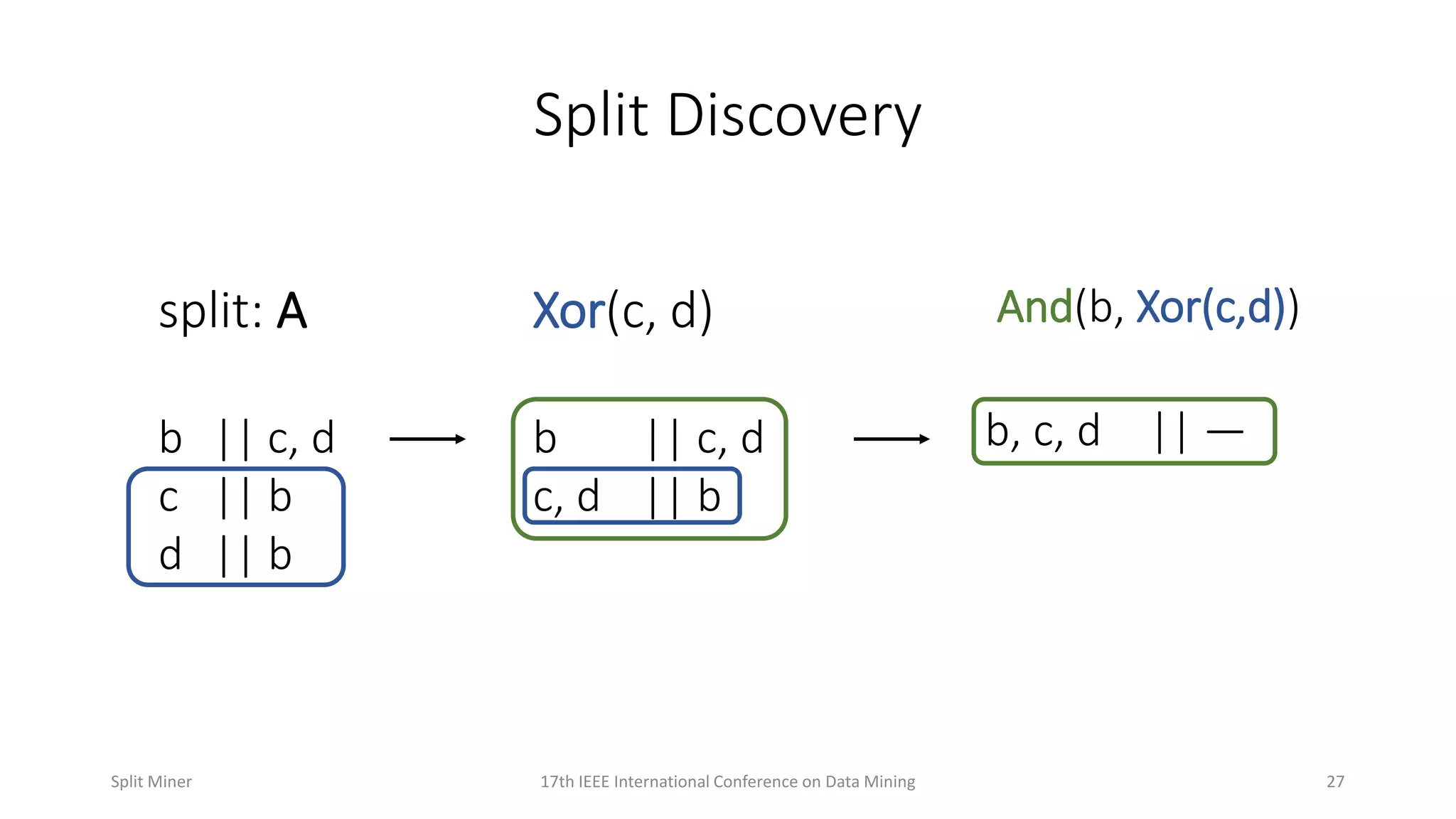 Split Discovery

split: A

b || c, d
c || b
d || b

Xor(c, d)

b || c, d
c, d || b

And(b, Xor(c,d))

b, c, d || —

Split Miner

17th IEEE International Conference on Data Mining

27